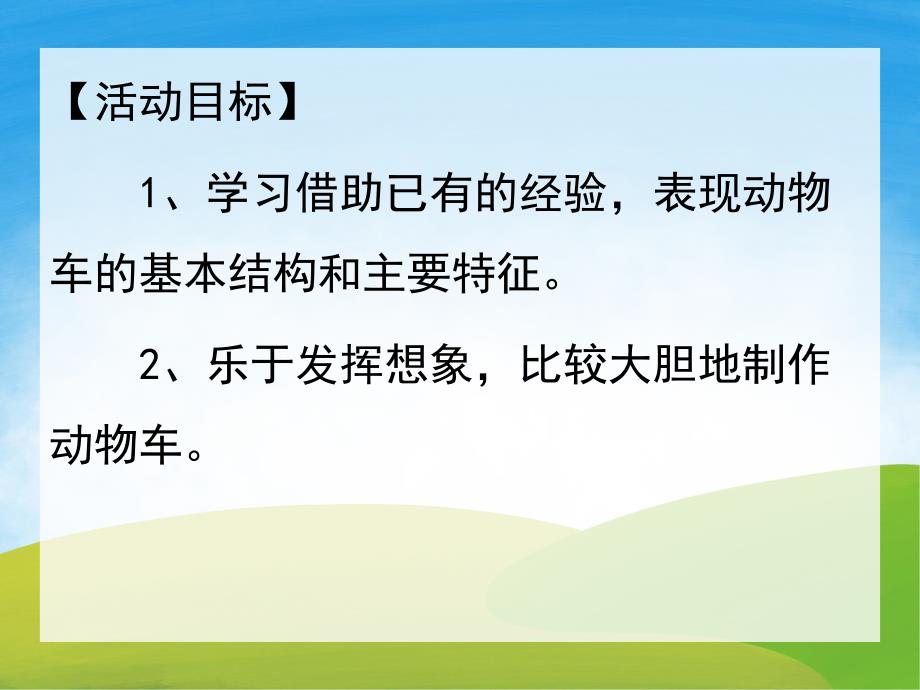 【活动目标】

1、学习借助已有的经验，表现动物车的基本结构和主要特征。

2、乐于发挥想象，比较大胆地制作动物车。